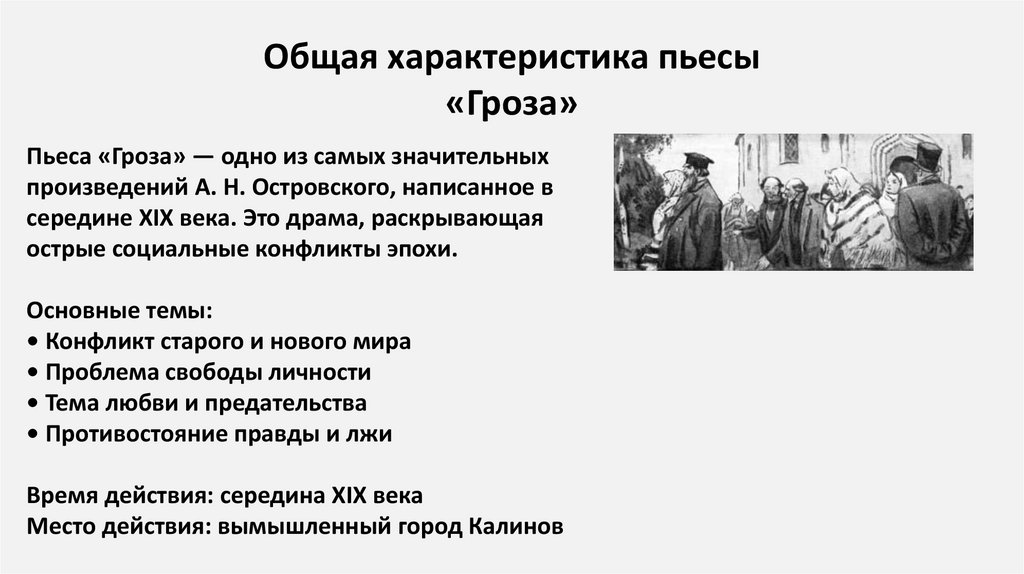 Общая характеристика пьесы «Гроза»

Пьеса «Гроза» — одно из самых значительных произведений А. Н. Островского, написанное в середине XIX века. Это драма, раскрывающая острые социальные конфликты эпохи.

Основные темы:
• Конфликт старого и нового мира
• Проблема свободы личности
• Тема любви и предательства
• Противостояние правды и лжи

Время действия: середина XIX века
Место действия: вымышленный город Калинов